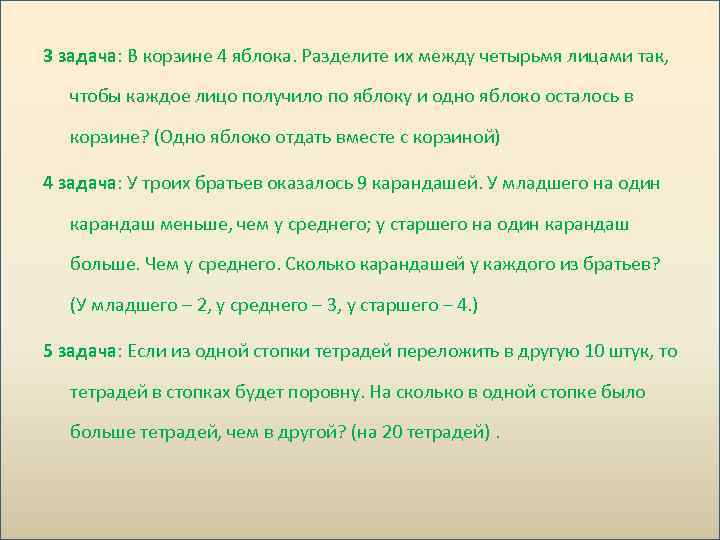 3 задача: В корзине 4 яблока. Разделите их между четырьмя лицами так, чтобы каждое лицо получило по яблоку и одно яблоко осталось в корзине? (Одно яблоко отдать вместе с корзиной)

4 задача: У троих братьев оказалось 9 карандашей. У младшего на один карандаш меньше, чем у среднего; у старшего на один карандаш больше. Чем у среднего. Сколько карандашей у каждого из братьев? (У младшего – 2, у среднего – 3, у старшего – 4.)

5 задача: Если из одной стопки тетрадей переложить в другую 10 штук, то тетрадей в стопках будет поровну. На сколько в одной стопке было больше тетрадей, чем в другой? (на 20 тетрадей) .